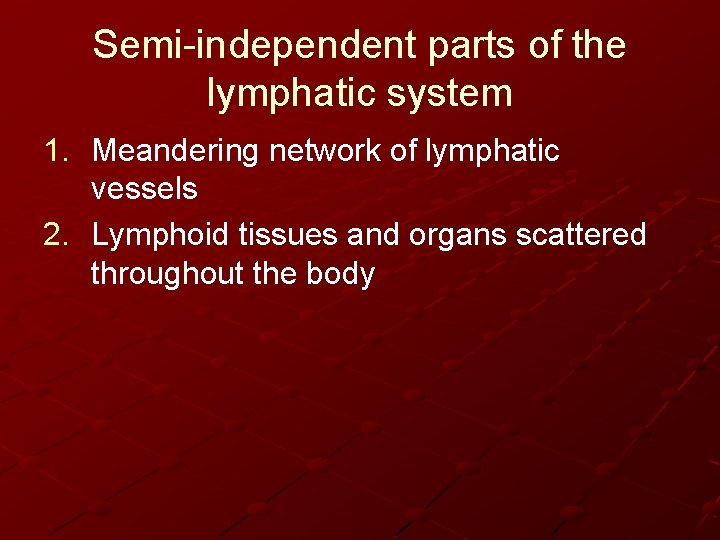 Semi-independent parts of the lymphatic system

1. Meandering network of lymphatic vessels
2. Lymphoid tissues and organs scattered throughout the body